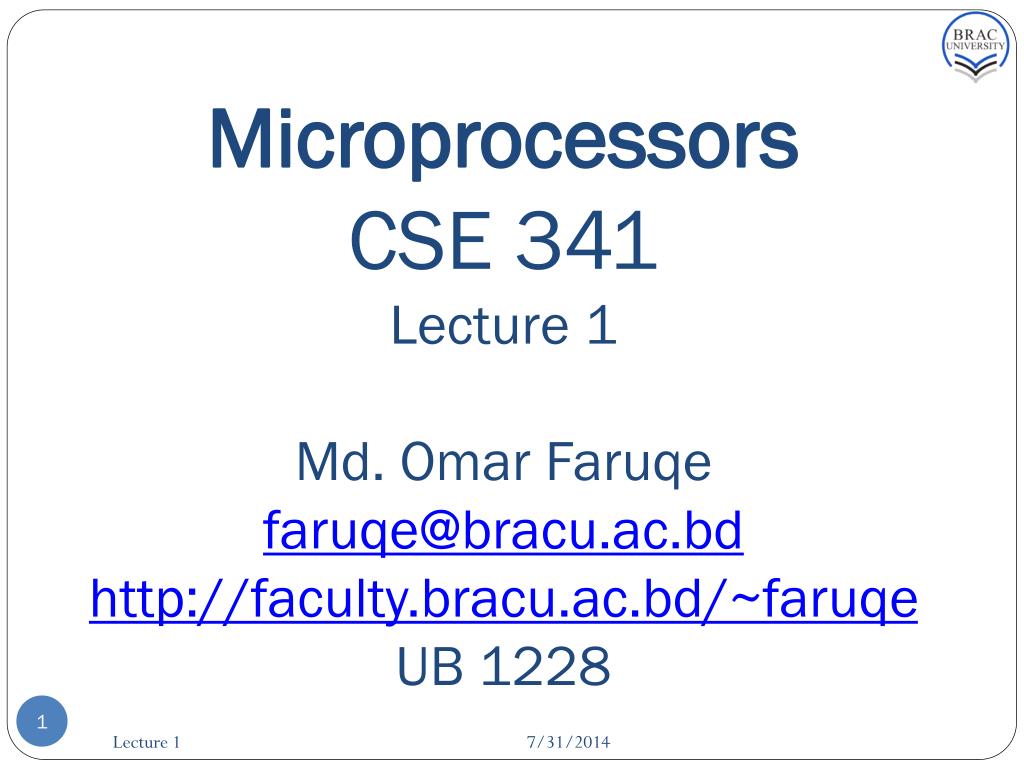 BRAC UNIVERSITY

Microprocessors
CSE 341
Lecture 1

Md. Omar Faruqe
faruqe@bracu.ac.bd
http://faculty.bracu.ac.bd/~faruqe
UB 1228

1

Lecture 1

7/31/2014